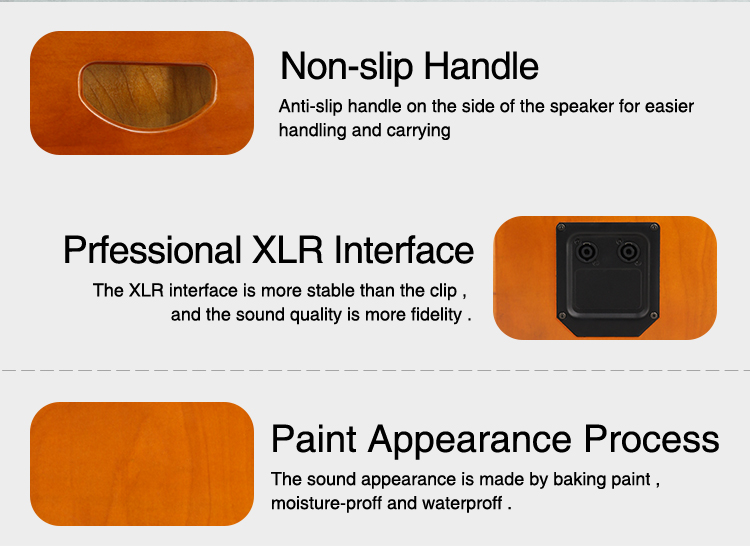 Non-slip Handle

Anti-slip handle on the side of the speaker for easier handling and carrying

Prfessional XLR Interface

The XLR interface is more stable than the clip , and the sound quality is more fidelity .

Paint Appearance Process

The sound appearance is made by baking paint , moisture-proff and waterproff .